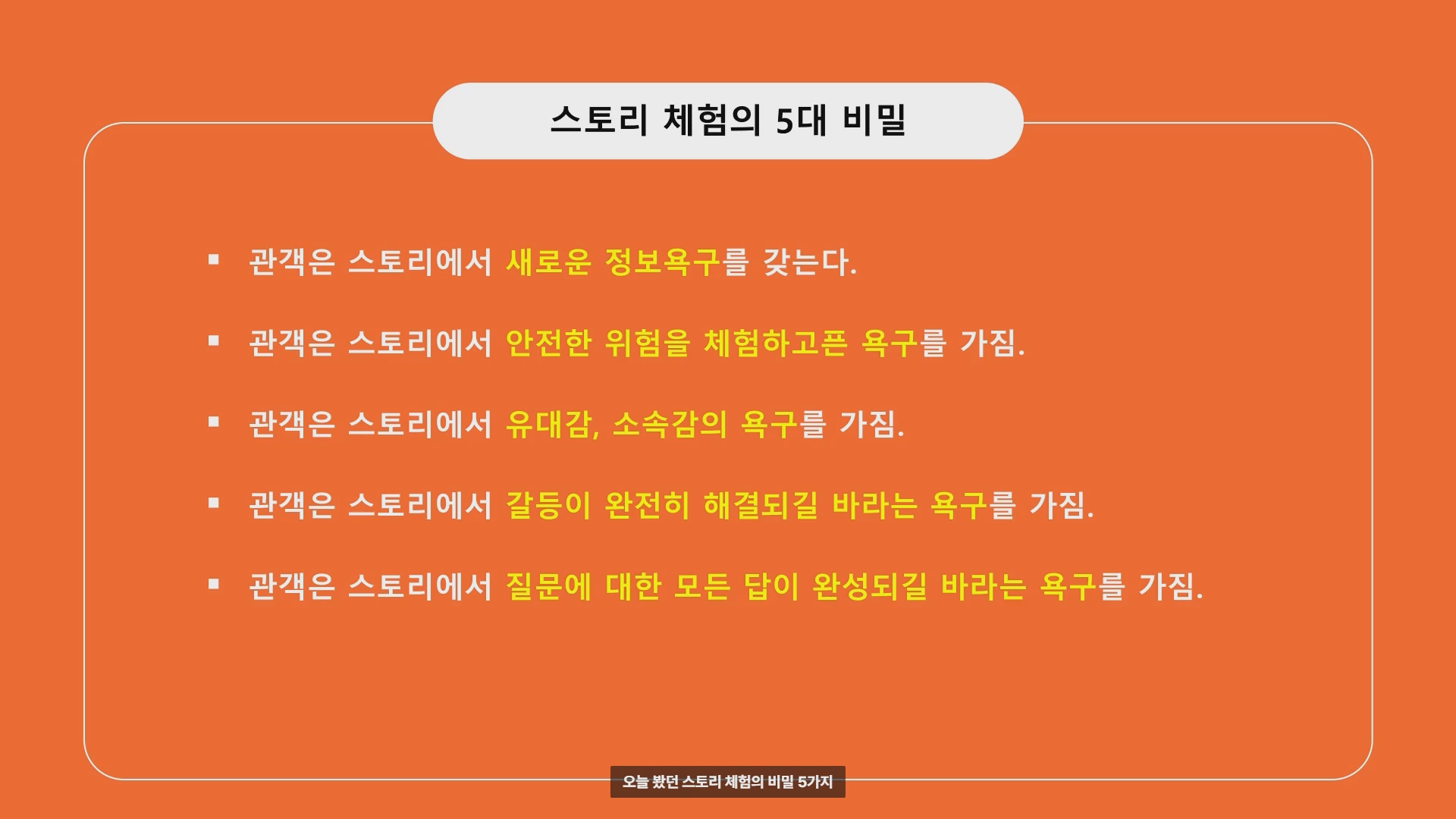 스토리 체험의 5대 비밀

▪ 관객은 스토리에서 새로운 정보욕구를 갖는다.

▪ 관객은 스토리에서 안전한 위험을 체험하고픈 욕구를 가짐.

▪ 관객은 스토리에서 유대감, 소속감의 욕구를 가짐.

▪ 관객은 스토리에서 갈등이 완전히 해결되길 바라는 욕구를 가짐.

▪ 관객은 스토리에서 질문에 대한 모든 답이 완성되길 바라는 욕구를 가짐.

오늘 봤던 스토리 체험의 비밀 5가지